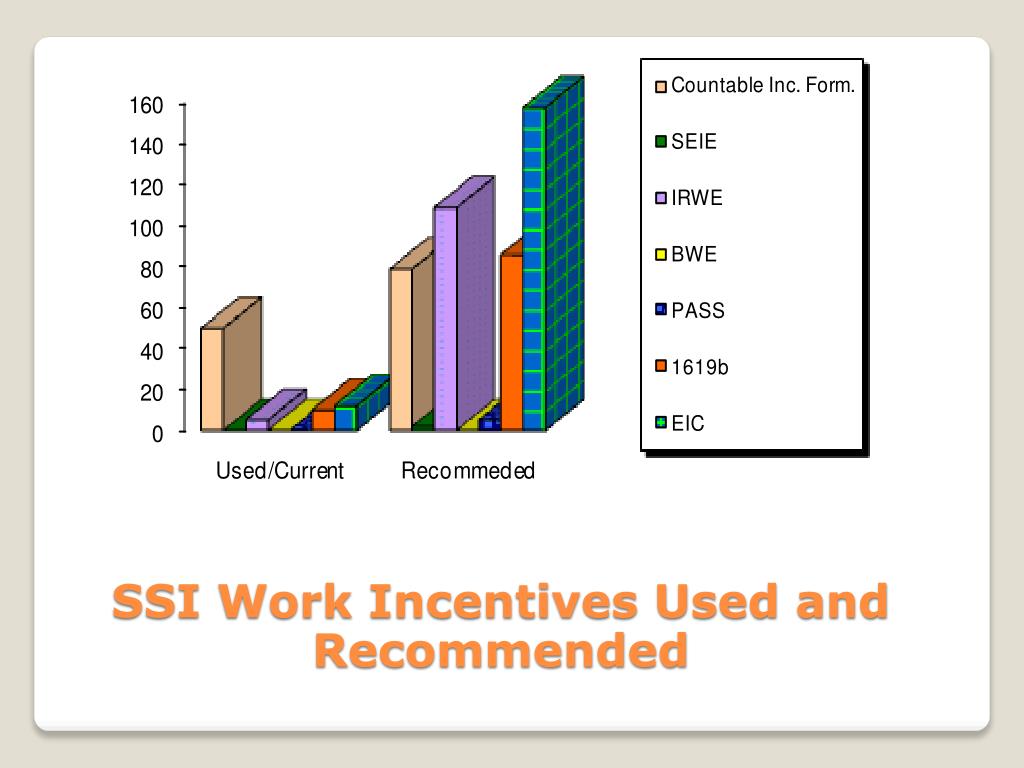 160
140
120
100
80
60
40
20
0

Used/Current
Recommeded

Countable Inc. Form.
SEIE
IRWE
BWE
PASS
1619b
EIC

SSI Work Incentives Used and Recommended